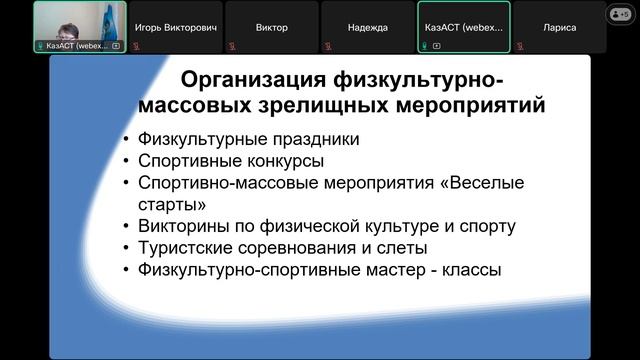 КазАСТ (webex...

Игорь Викторович

Виктор

Надежда

КазАСТ (webex...

Лариса

+5

Организация физкультурно-массовых зрелищных мероприятий

• Физкультурные праздники
• Спортивные конкурсы
• Спортивно-массовые мероприятия «Веселые старты»
• Викторины по физической культуре и спорту
• Туристские соревнования и слеты
• Физкультурно-спортивные мастер - классы